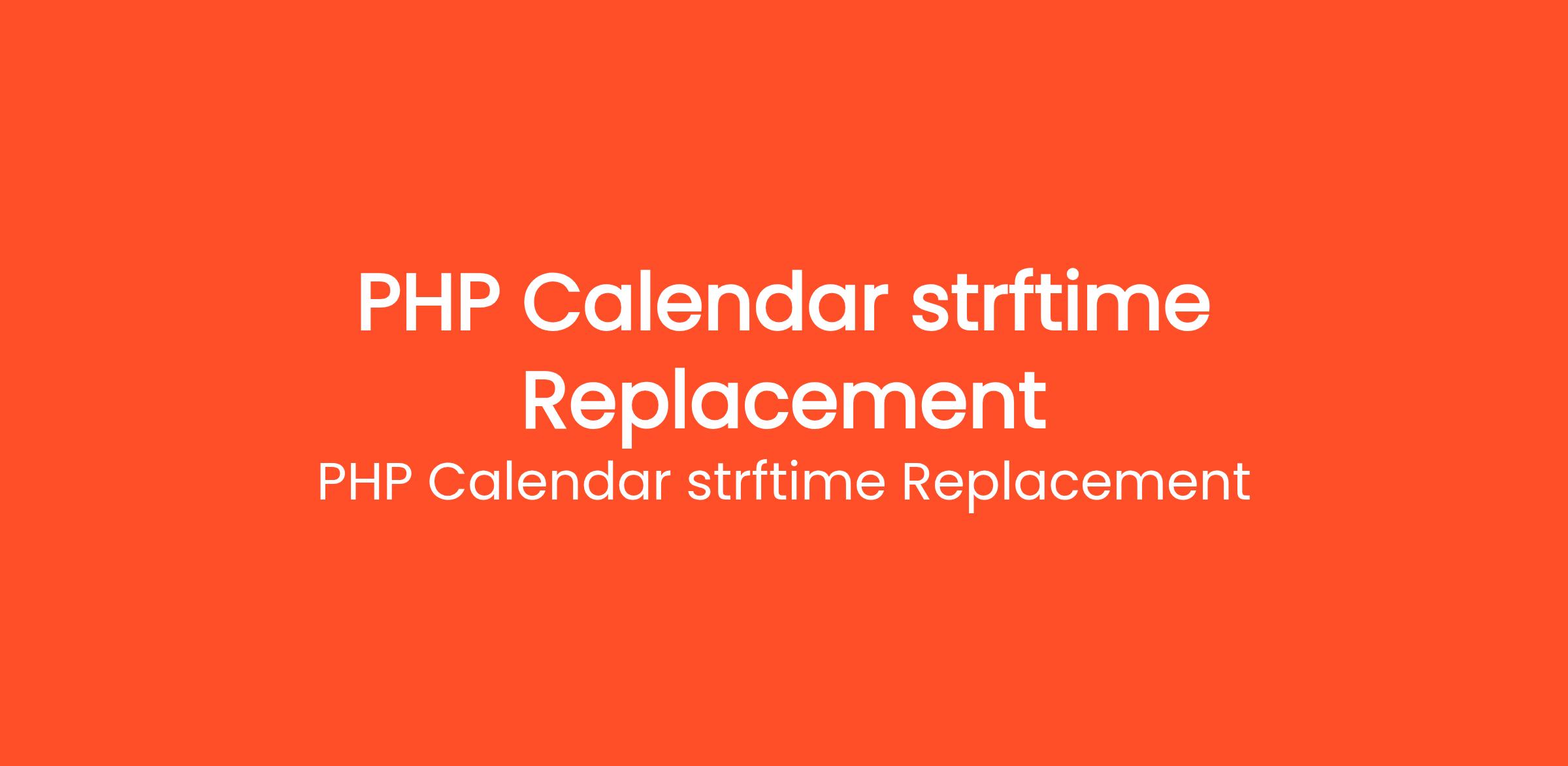 PHP Calendar strftime Replacement

PHP Calendar strftime Replacement